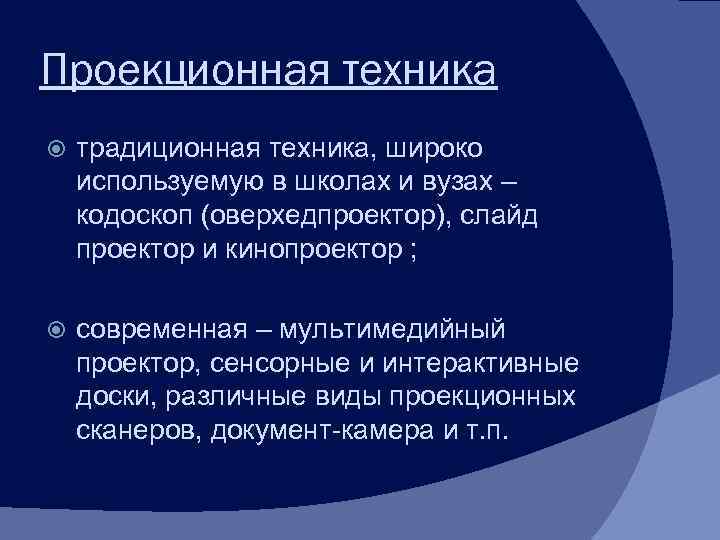 Проекционная техника

традиционная техника, широко используемую в школах и вузах – кодоскоп (оверхедпроектор), слайд проектор и кинопроектор ;

современная – мультимедийный проектор, сенсорные и интерактивные доски, различные виды проекционных сканеров, документ-камера и т.п.